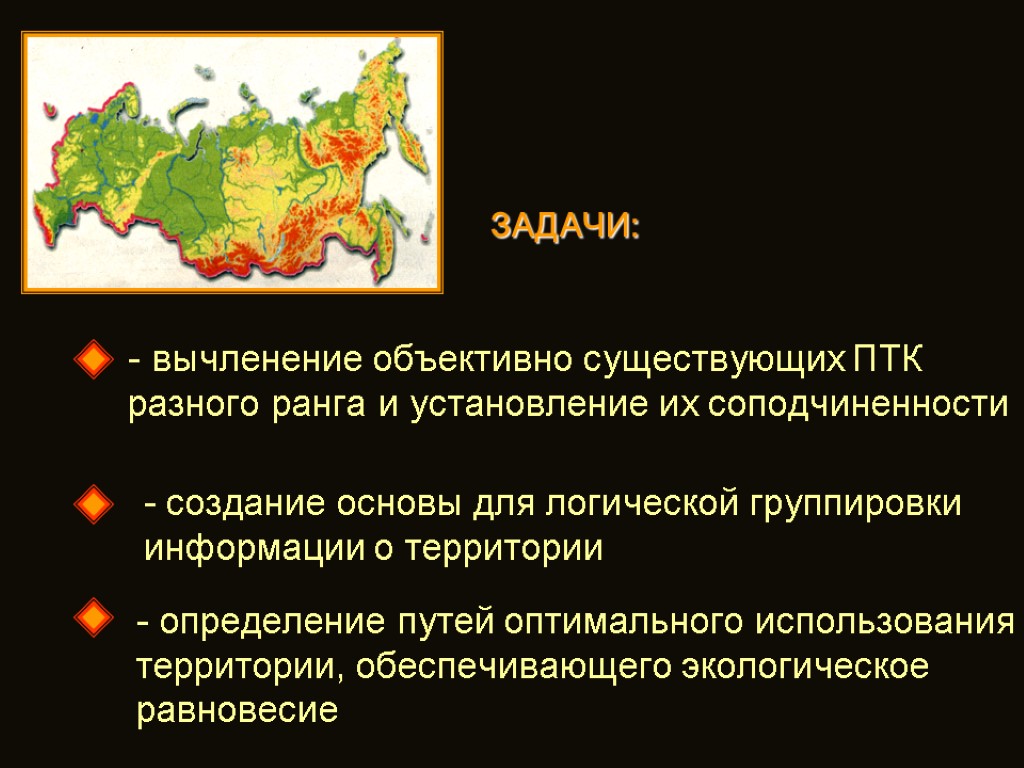 ЗАДАЧИ:

- вычленение объективно существующих ПТК разного ранга и установление их соподчиненности

- создание основы для логической группировки информации о территории

- определение путей оптимального использования территории, обеспечивающего экологическое равновесие